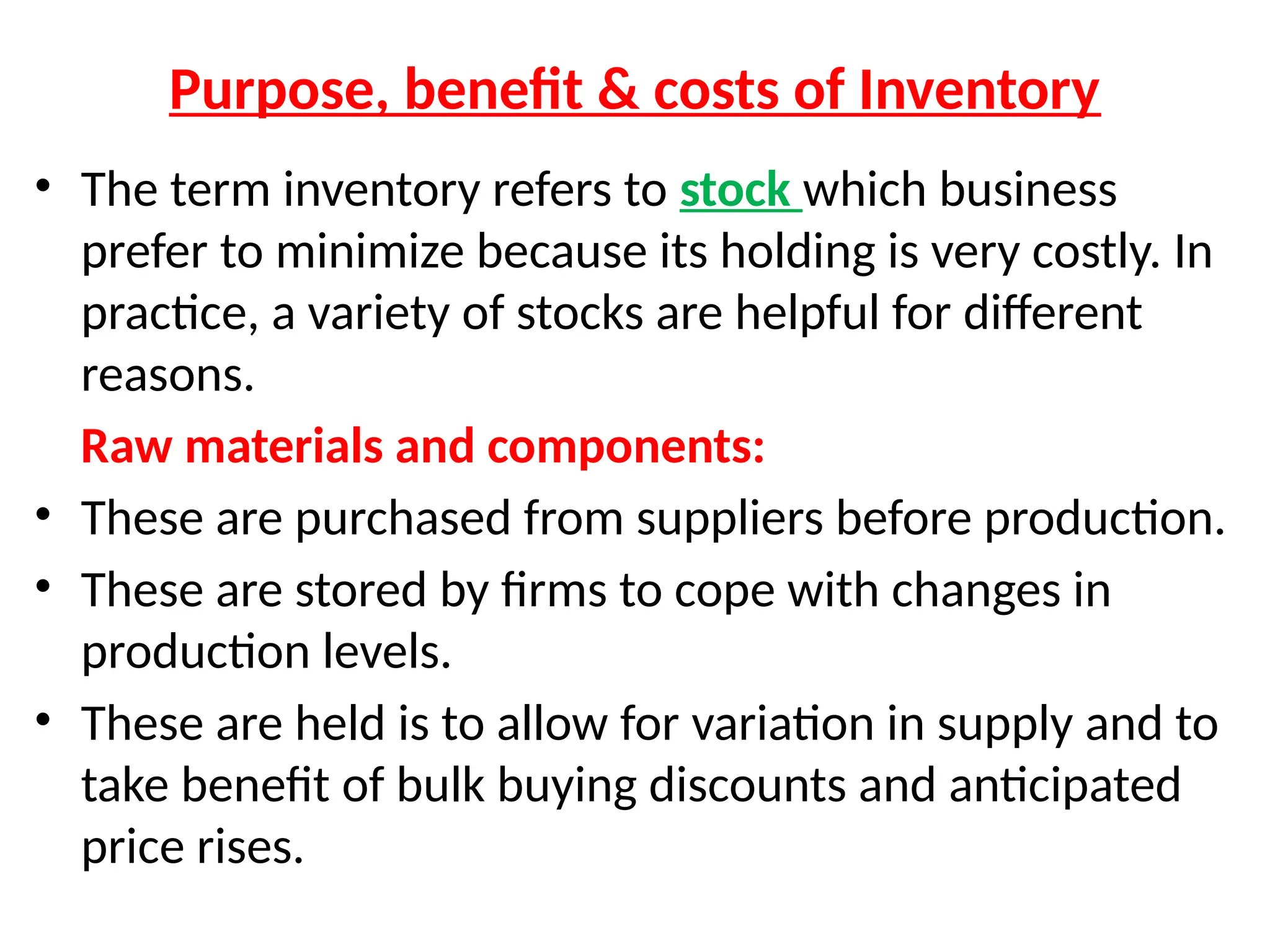 Purpose, benefit & costs of Inventory

• The term inventory refers to stock which business prefer to minimize because its holding is very costly. In practice, a variety of stocks are helpful for different reasons.

Raw materials and components:

• These are purchased from suppliers before production.
• These are stored by firms to cope with changes in production levels.
• These are held is to allow for variation in supply and to take benefit of bulk buying discounts and anticipated price rises.